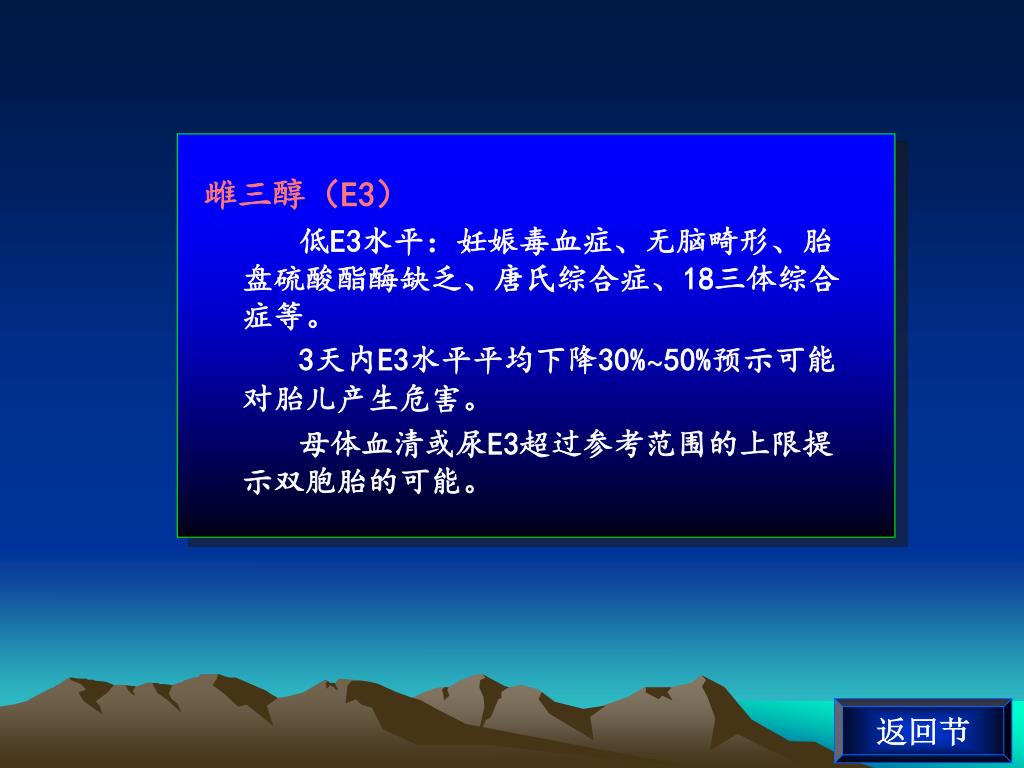 雌三醇（E3）

低E3水平：妊娠毒血症、无脑畸形、胎盘硫酸酯酶缺乏、唐氏综合症、18三体综合症等。

3天内E3水平平均下降30%~50%预示可能对胎儿产生危害。

母体血清或尿E3超过参考范围的上限提示双胞胎的可能。

返回节